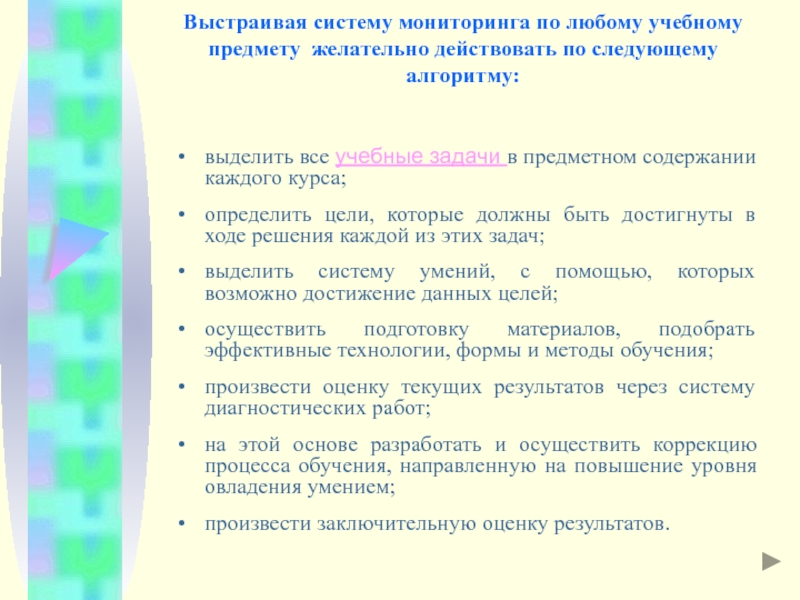 Выстраивая систему мониторинга по любому учебному предмету желательно действовать по следующему алгоритму:

• выделить все учебные задачи в предметном содержании каждого курса;

• определить цели, которые должны быть достигнуты в ходе решения каждой из этих задач;

• выделить систему умений, с помощью, которых возможно достижение данных целей;

• осуществить подготовку материалов, подобрать эффективные технологии, формы и методы обучения;

• произвести оценку текущих результатов через систему диагностических работ;

• на этой основе разработать и осуществить коррекцию процесса обучения, направленную на повышение уровня овладения умением;

• произвести заключительную оценку результатов.